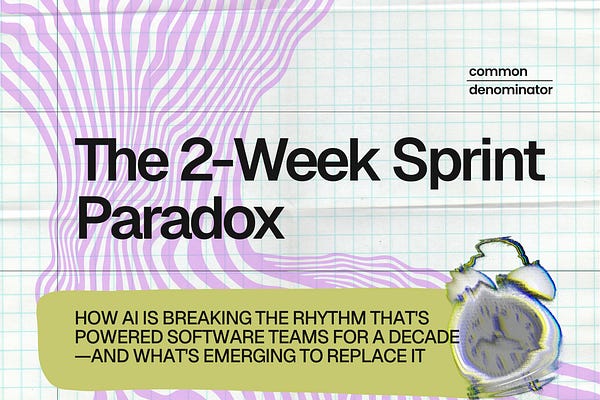 common
denominator

The 2-Week Sprint Paradox

HOW AI IS BREAKING THE RHYTHM THAT'S POWERED SOFTWARE TEAMS FOR A DECADE —AND WHAT'S EMERGING TO REPLACE IT